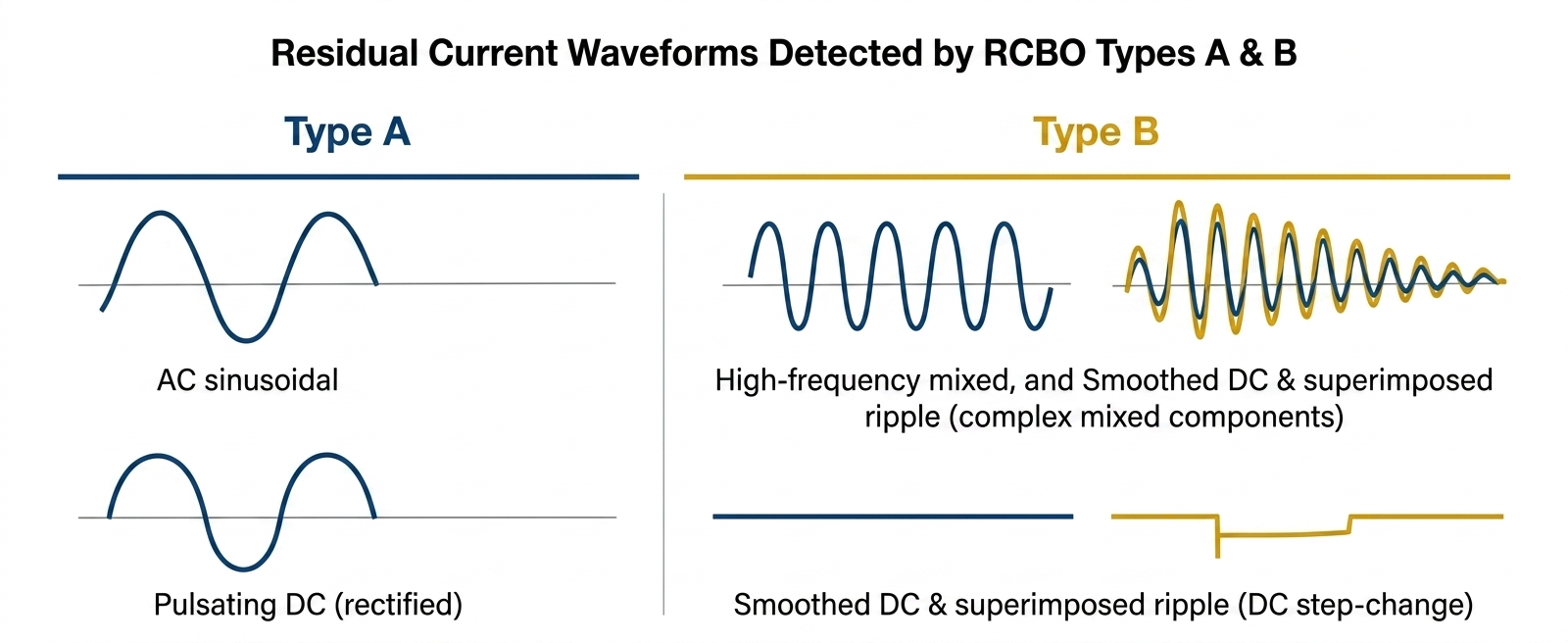 Residual Current Waveforms Detected by RCBO Types A & B

Type A

AC sinusoidal

Pulsating DC (rectified)

Type B

High-frequency mixed, and Smoothed DC & superimposed ripple (complex mixed components)

Smoothed DC & superimposed ripple (DC step-change)